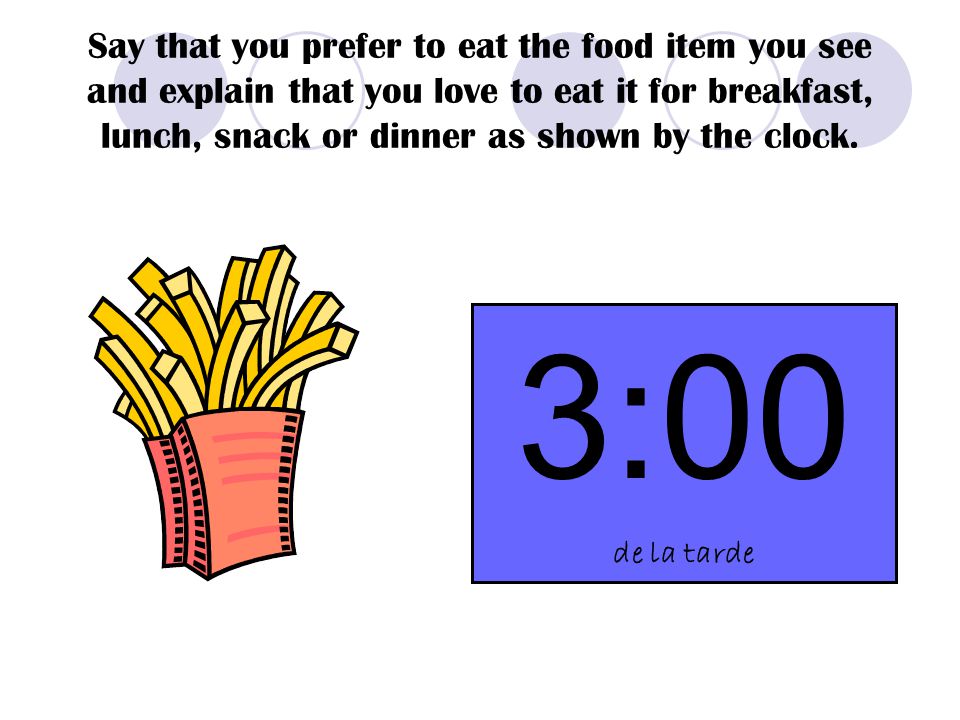 Say that you prefer to eat the food item you see and explain that you love to eat it for breakfast, lunch, snack or dinner as shown by the clock.

3:00

de la tarde